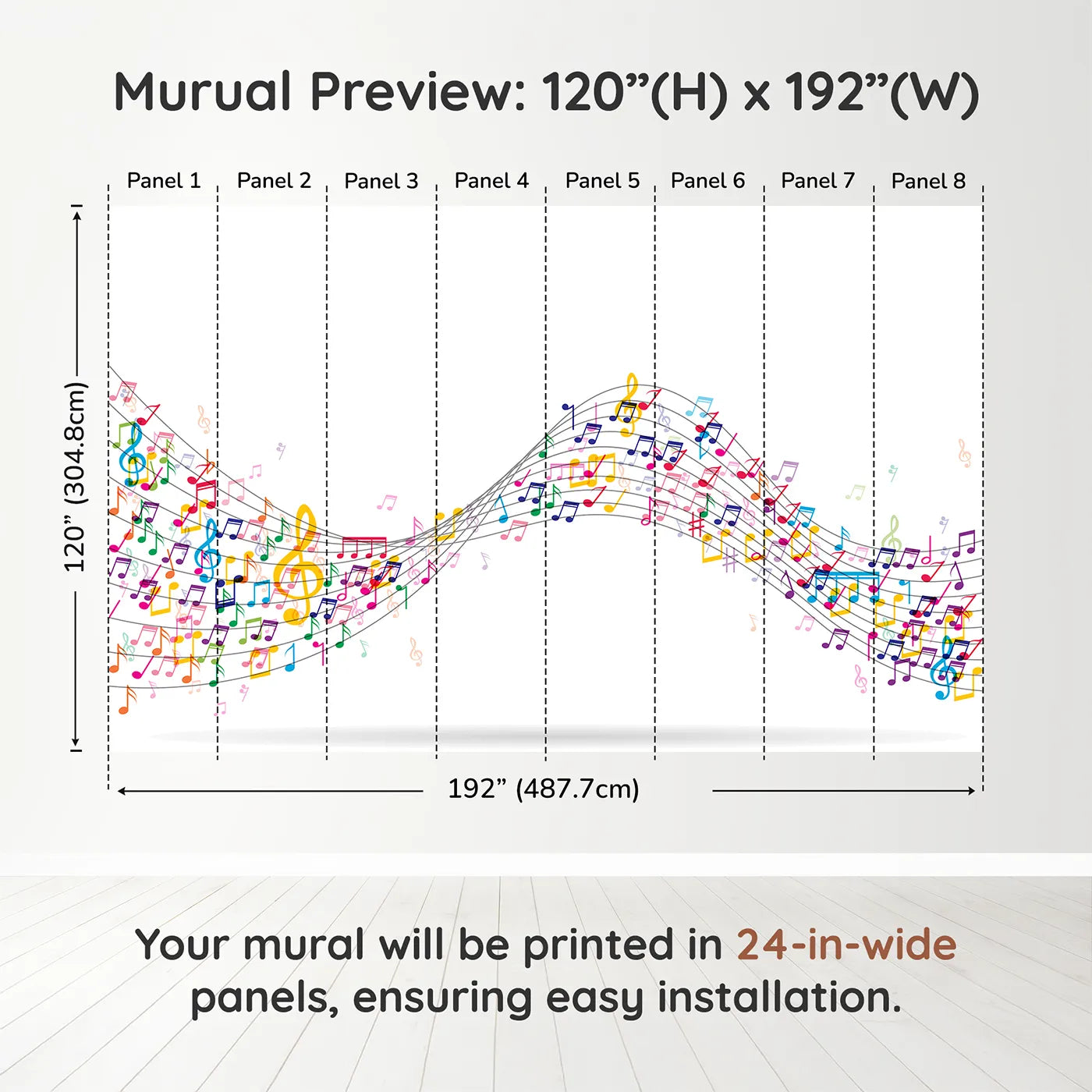 Murual Preview: 120”(H) x 192”(W)

Panel 1 Panel 2 Panel 3 Panel 4 Panel 5 Panel 6 Panel 7 Panel 8

120” (304.8cm)

192” (487.7cm)

Your mural will be printed in 24-in-wide panels, ensuring easy installation.